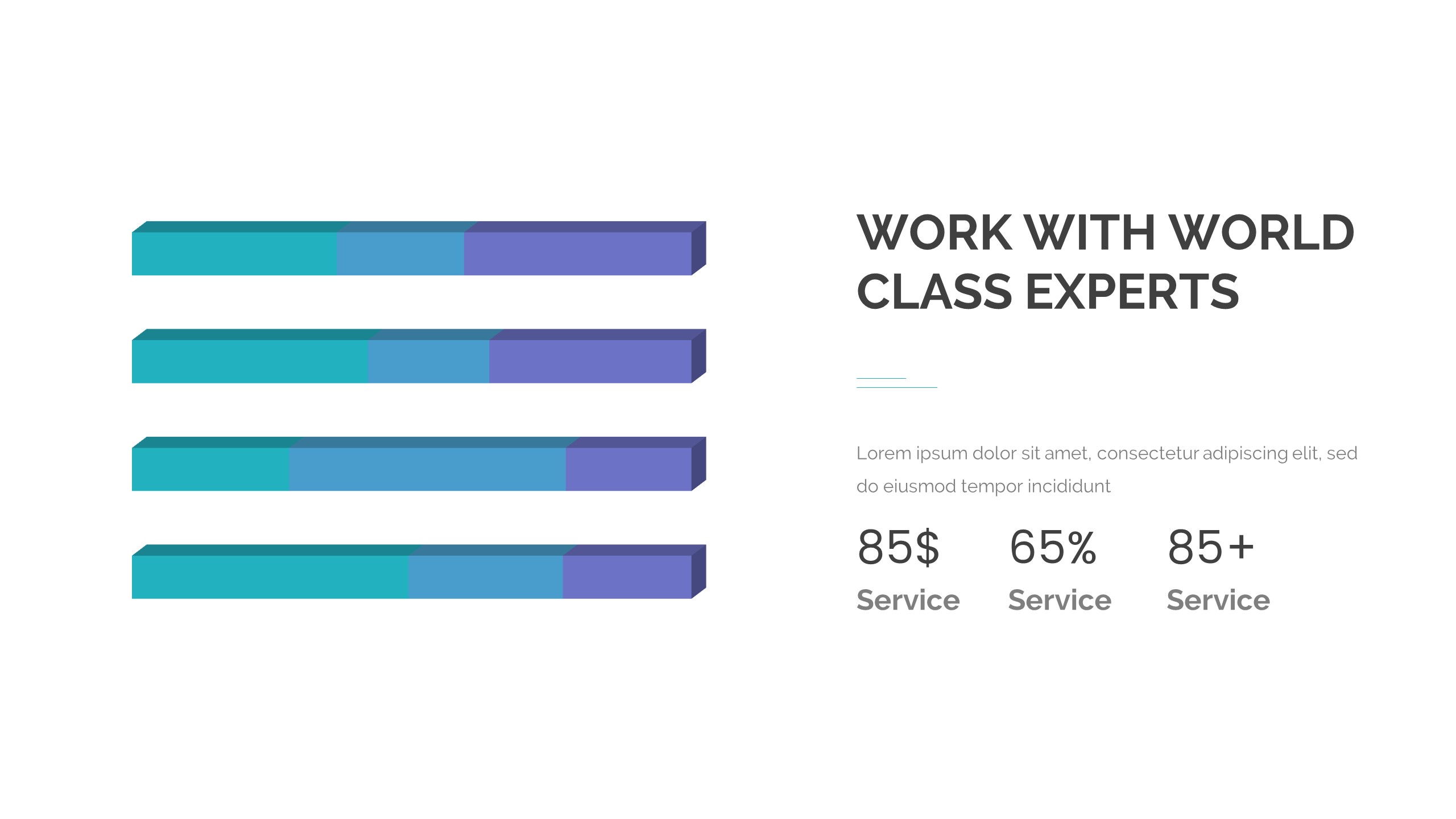 WORK WITH WORLD CLASS EXPERTS

Lorem ipsum dolor sit amet, consectetur adipiscing elit, sed do eiusmod tempor incididunt

85$
Service

65%
Service

85+
Service